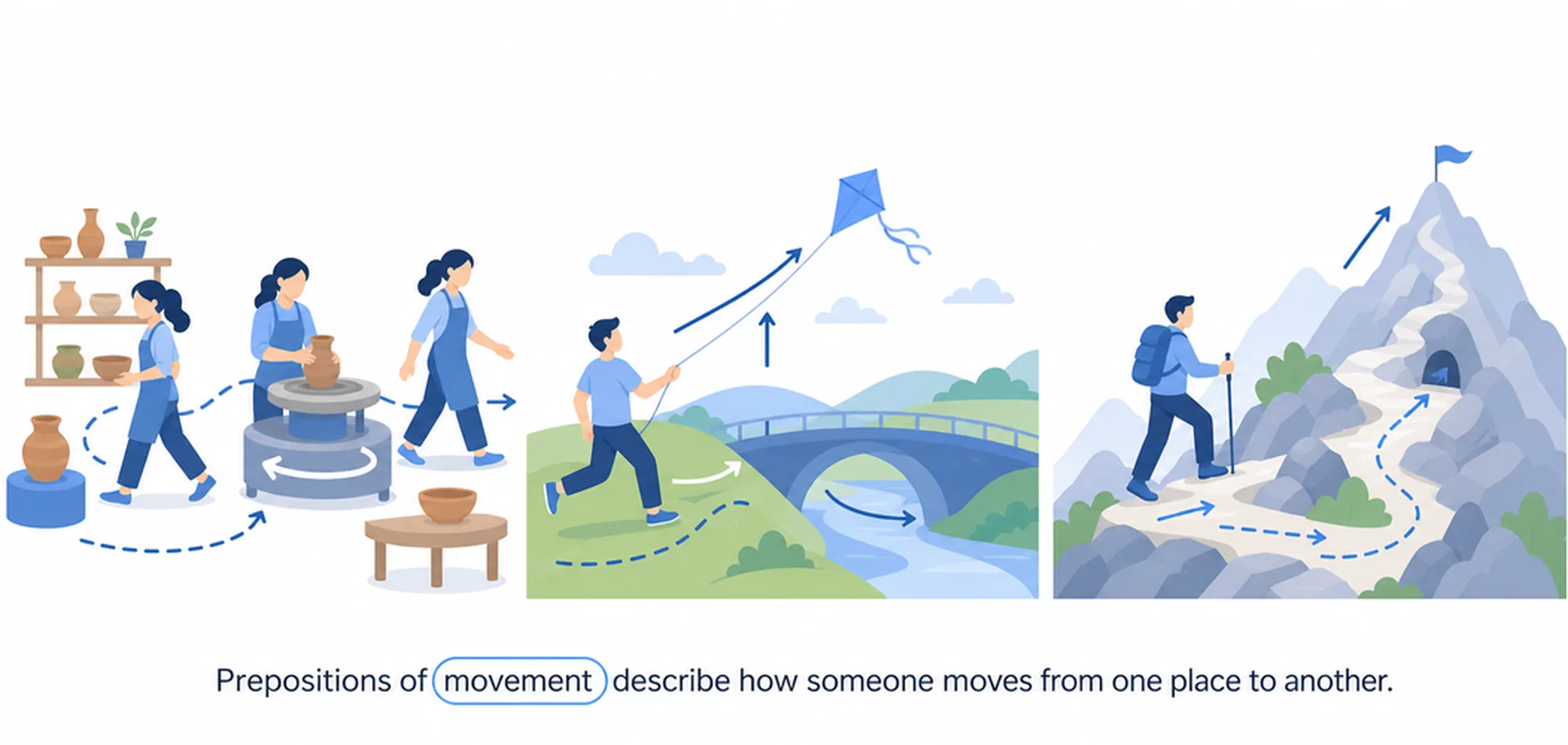 Prepositions of movement describe how someone moves from one place to another.